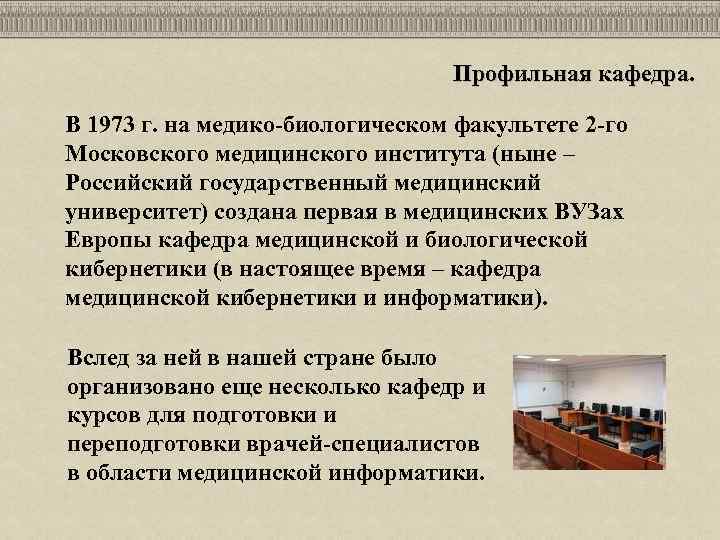 Профильная кафедра.

В 1973 г. на медико-биологическом факультете 2-го Московского медицинского института (ныне – Российский государственный медицинский университет) создана первая в медицинских ВУЗах Европы кафедра медицинской и биологической кибернетики (в настоящее время – кафедра медицинской кибернетики и информатики).

Вслед за ней в нашей стране было организовано еще несколько кафедр и курсов для подготовки и переподготовки врачей-специалистов в области медицинской информатики.